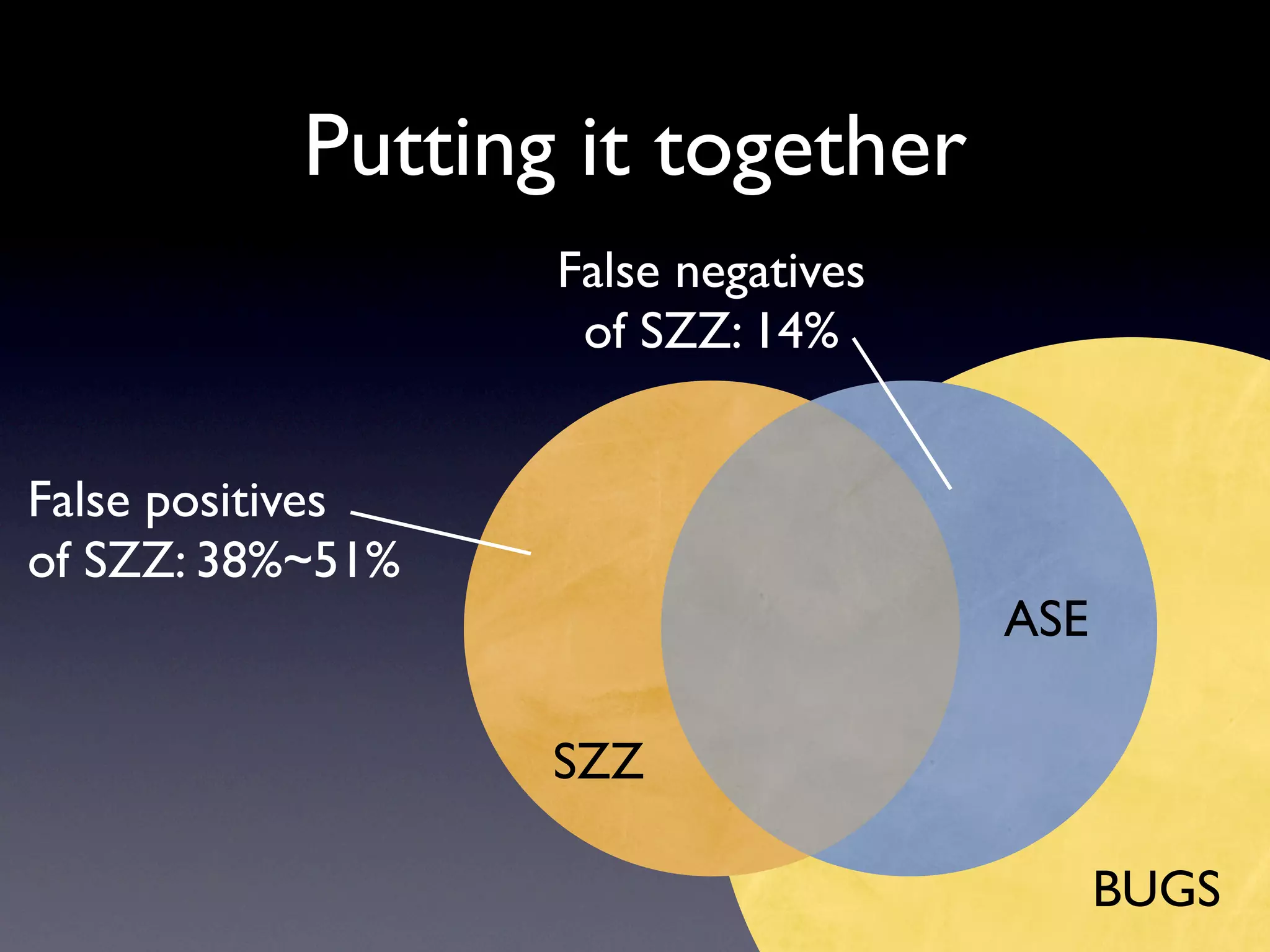 Putting it together

False negatives of SZZ: 14%

False positives of SZZ: 38%~51%

ASE

SZZ

BUGS